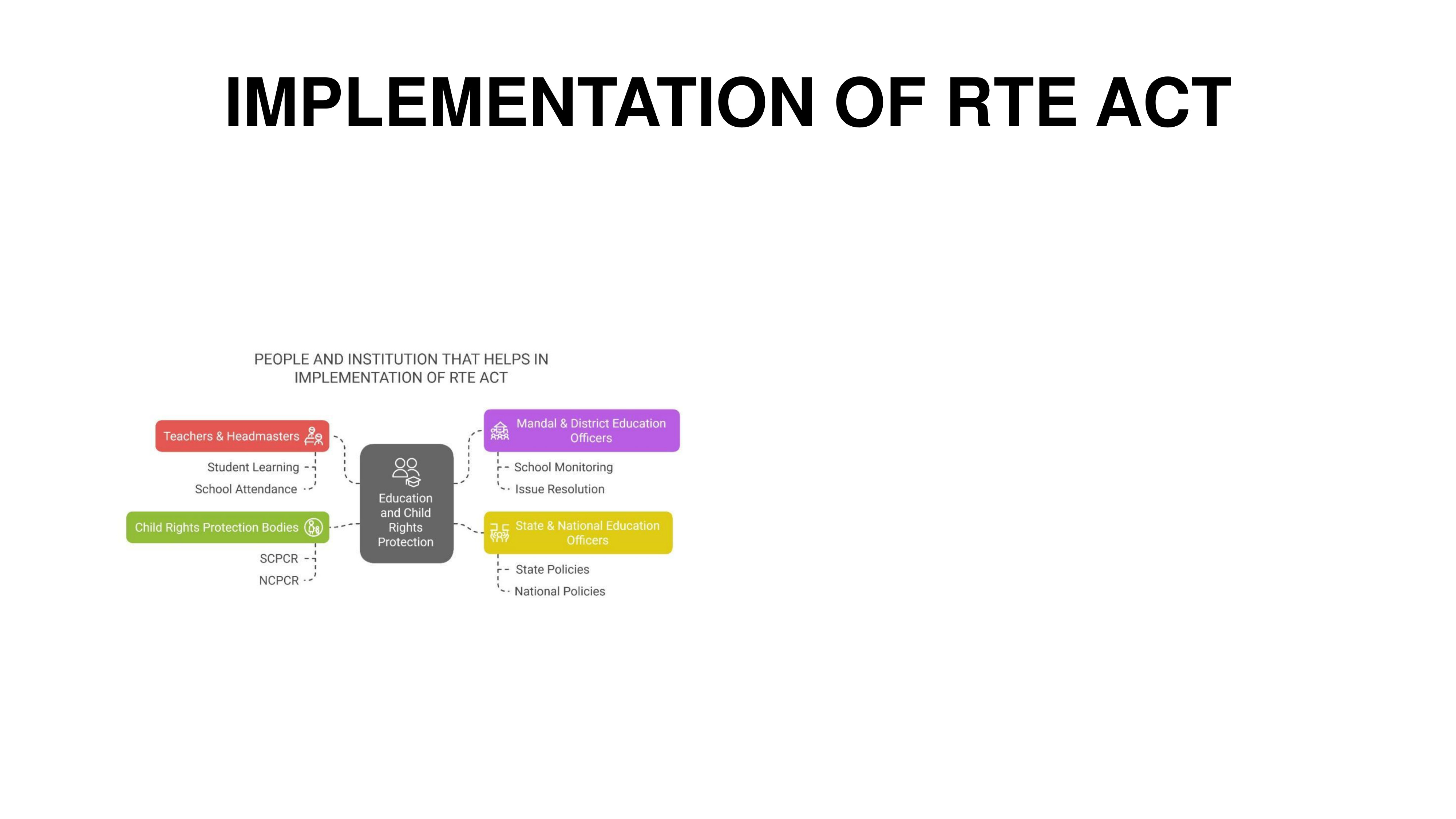 IMPLEMENTATION OF RTE ACT

PEOPLE AND INSTITUTION THAT HELPS IN IMPLEMENTATION OF RTE ACT

Teachers & Headmasters

Student Learning

School Attendance

Child Rights Protection Bodies

SCPCR

NCPCR

Education and Child Rights Protection

Mandal & District Education Officers

School Monitoring

Issue Resolution

State & National Education Officers

State Policies

National Policies